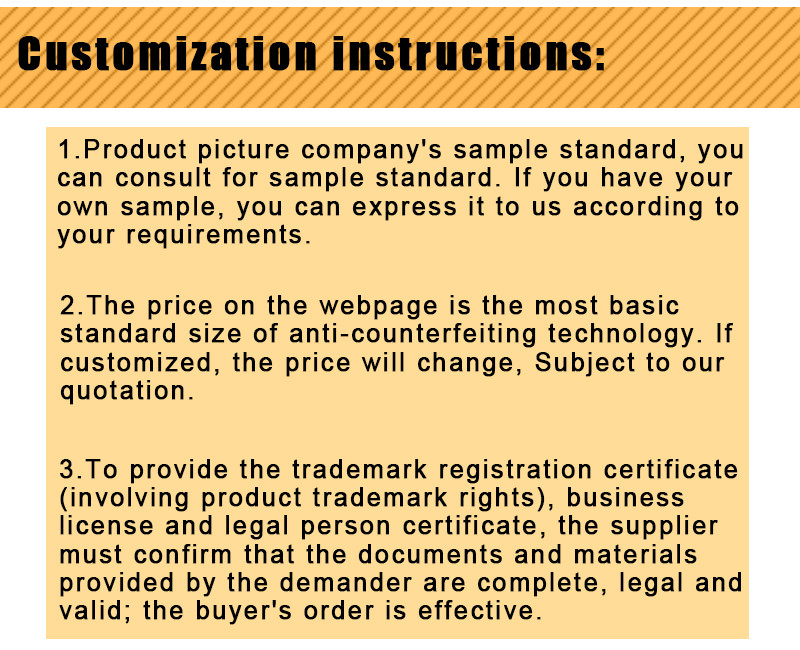 Customization instructions:

1.Product picture company's sample standard, you can consult for sample standard. If you have your own sample, you can express it to us according to your requirements.

2.The price on the webpage is the most basic standard size of anti-counterfeiting technology. If customized, the price will change, Subject to our quotation.

3.To provide the trademark registration certificate (involving product trademark rights), business license and legal person certificate, the supplier must confirm that the documents and materials provided by the demander are complete, legal and valid; the buyer's order is effective.